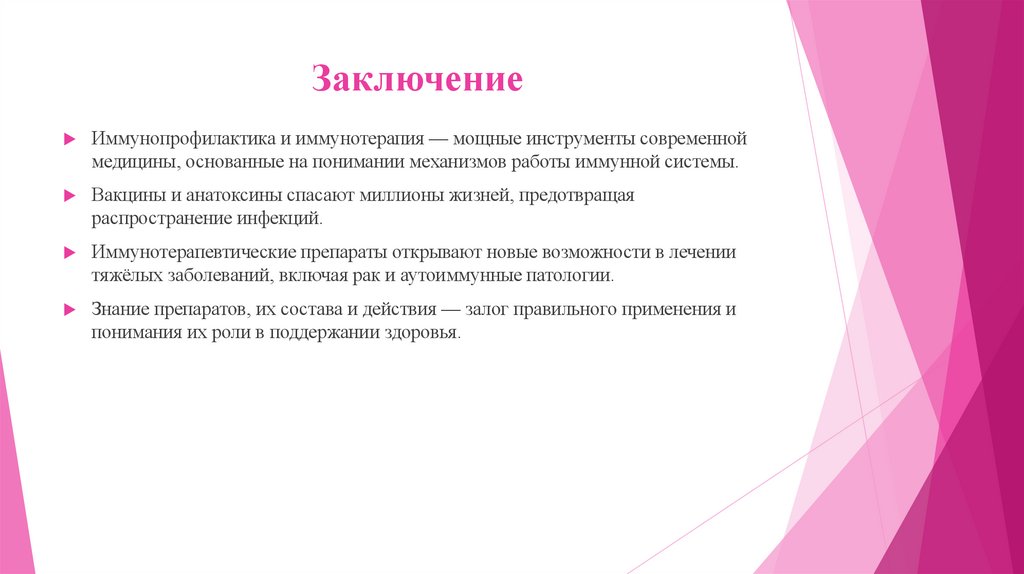 Заключение

Иммунопрофилактика и иммунотерапия — мощные инструменты современной медицины, основанные на понимании механизмов работы иммунной системы.

Вакцины и анатоксины спасают миллионы жизней, предотвращая распространение инфекций.

Иммунотерапевтические препараты открывают новые возможности в лечении тяжёлых заболеваний, включая рак и аутоиммунные патологии.

Знание препаратов, их состава и действия — залог правильного применения и понимания их роли в поддержании здоровья.